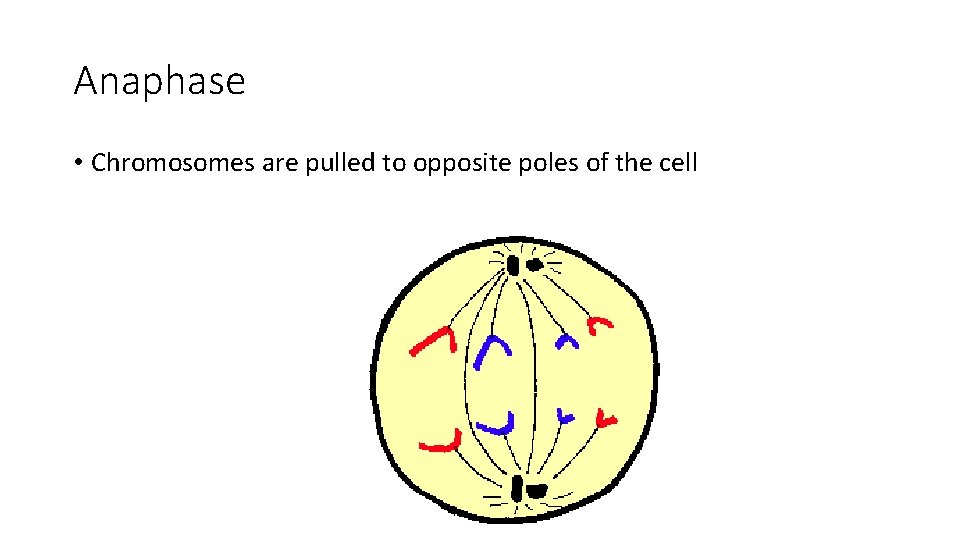 Anaphase

• Chromosomes are pulled to opposite poles of the cell